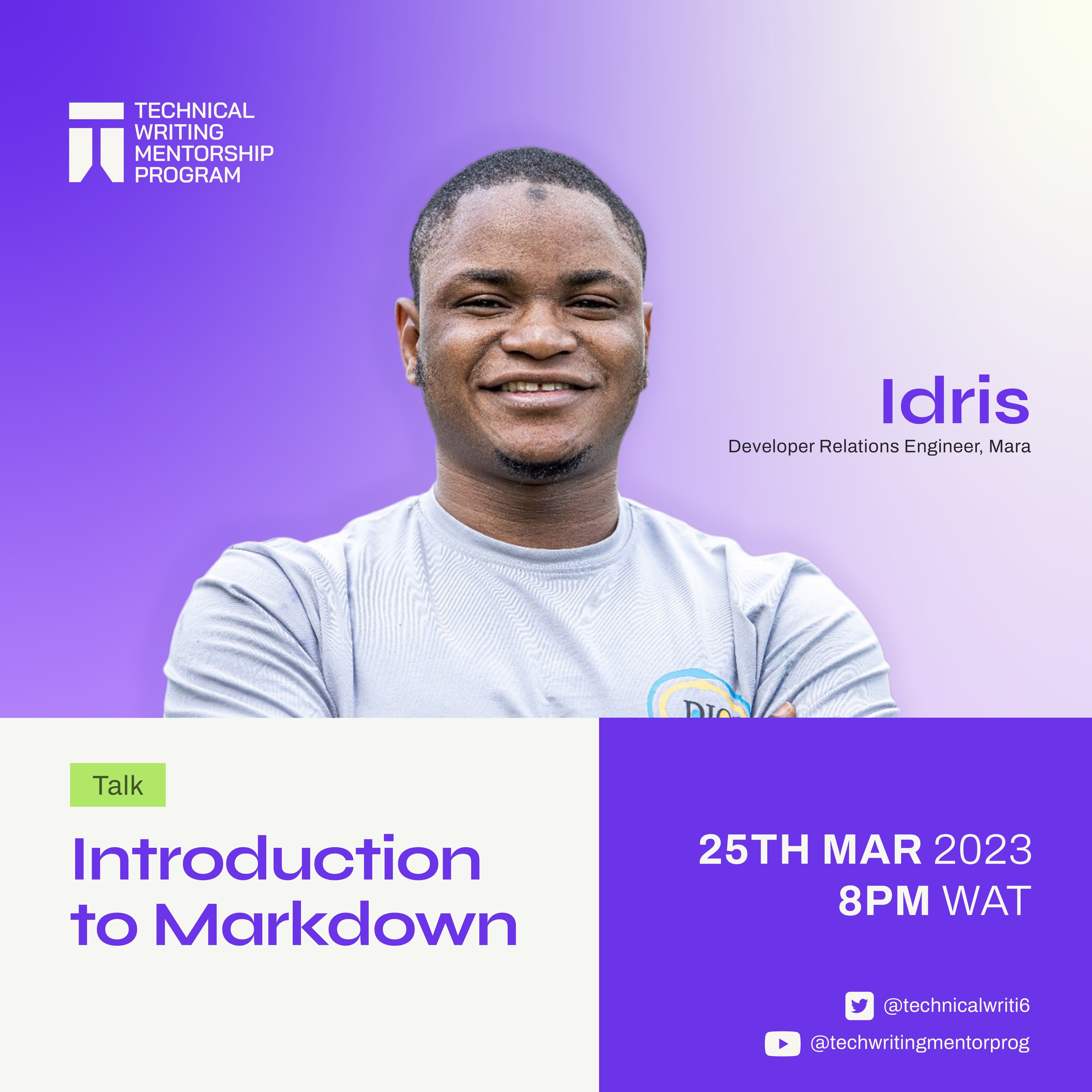 TECHNICAL WRITING MENTORSHIP PROGRAM

Idris
Developer Relations Engineer, Mara

Talk

Introduction to Markdown

25TH MAR 2023
8PM WAT

@technicalwriti6
@techwritingmentorprog